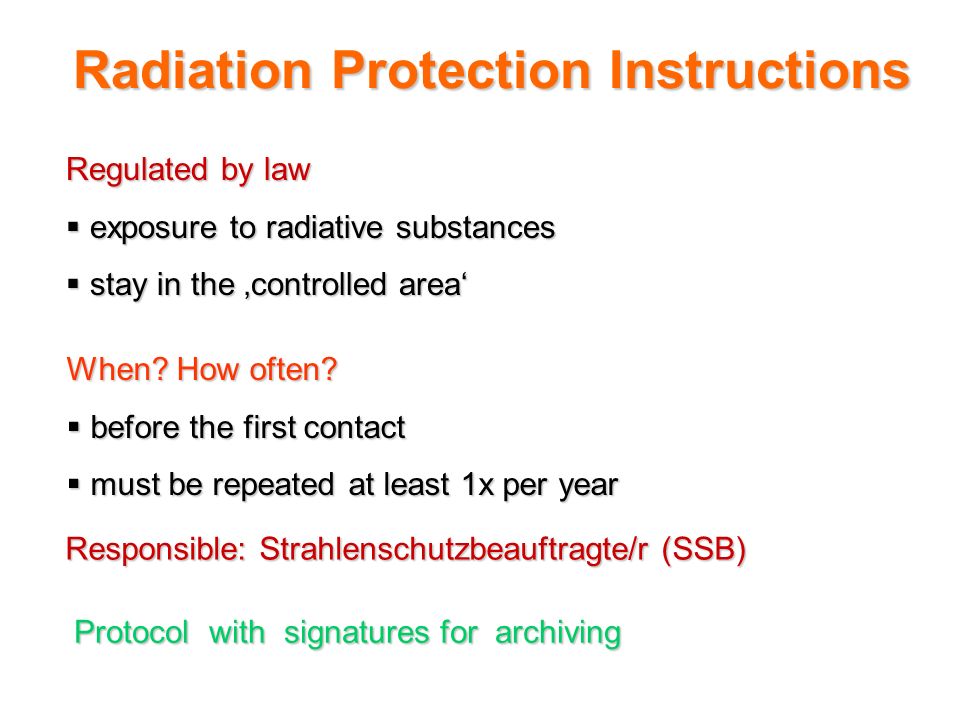 Radiation Protection Instructions

Regulated by law

▪ exposure to radiative substances

▪ stay in the ‚controlled area‘

When? How often?

▪ before the first contact

▪ must be repeated at least 1x per year

Responsible: Strahlenschutzbeauftragte/r (SSB)

Protocol with signatures for archiving